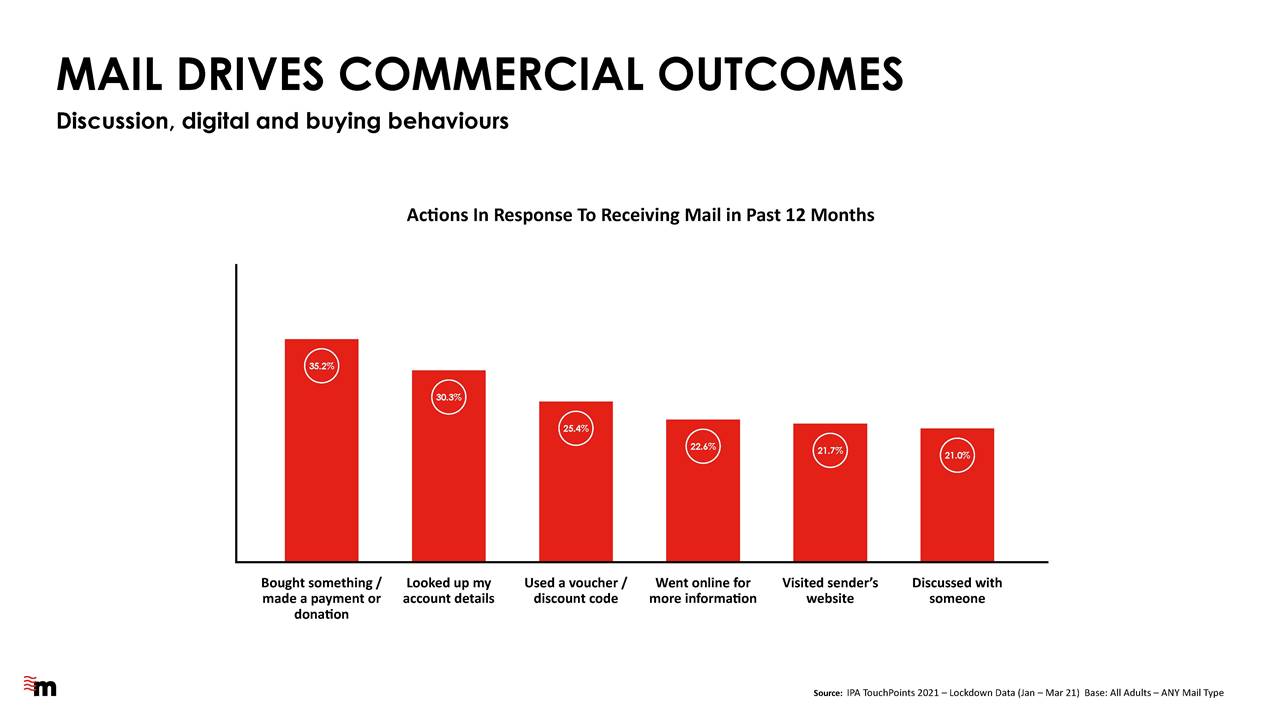 MAIL DRIVES COMMERCIAL OUTCOMES

Discussion, digital and buying behaviours

Actions In Response To Receiving Mail in Past 12 Months

35.2%

30.3%

25.4%

22.6%

21.7%

21.0%

Bought something / made a payment or donation

Looked up my account details

Used a voucher / discount code

Went online for more information

Visited sender's website

Discussed with someone

m

Source: IPA TouchPoints 2021 – Lockdown Data (Jan – Mar 21) Base: All Adults – ANY Mail Type